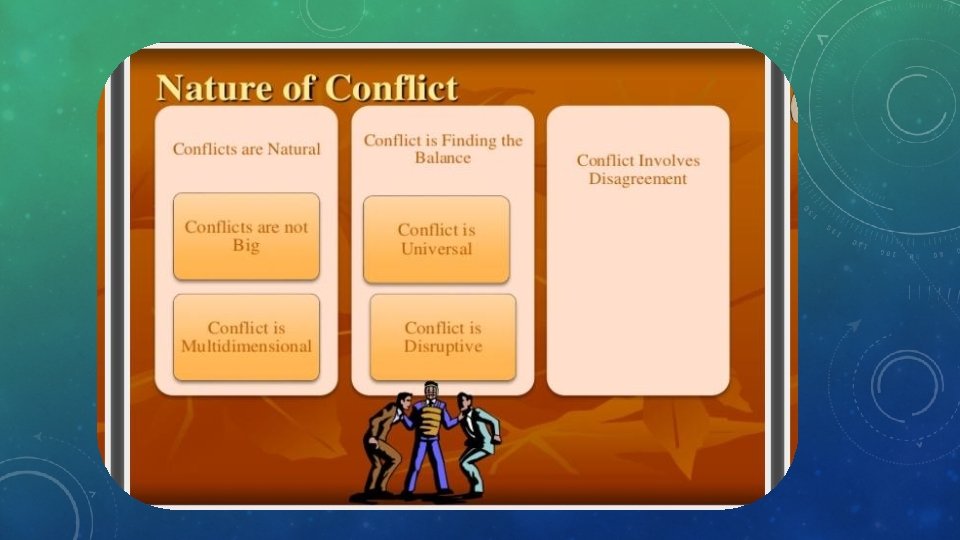 Nature of Conflict

Conflicts are Natural

Conflicts are not Big

Conflict is Multidimensional

Conflict is Finding the Balance

Conflict is Universal

Conflict is Disruptive

Conflict Involves Disagreement